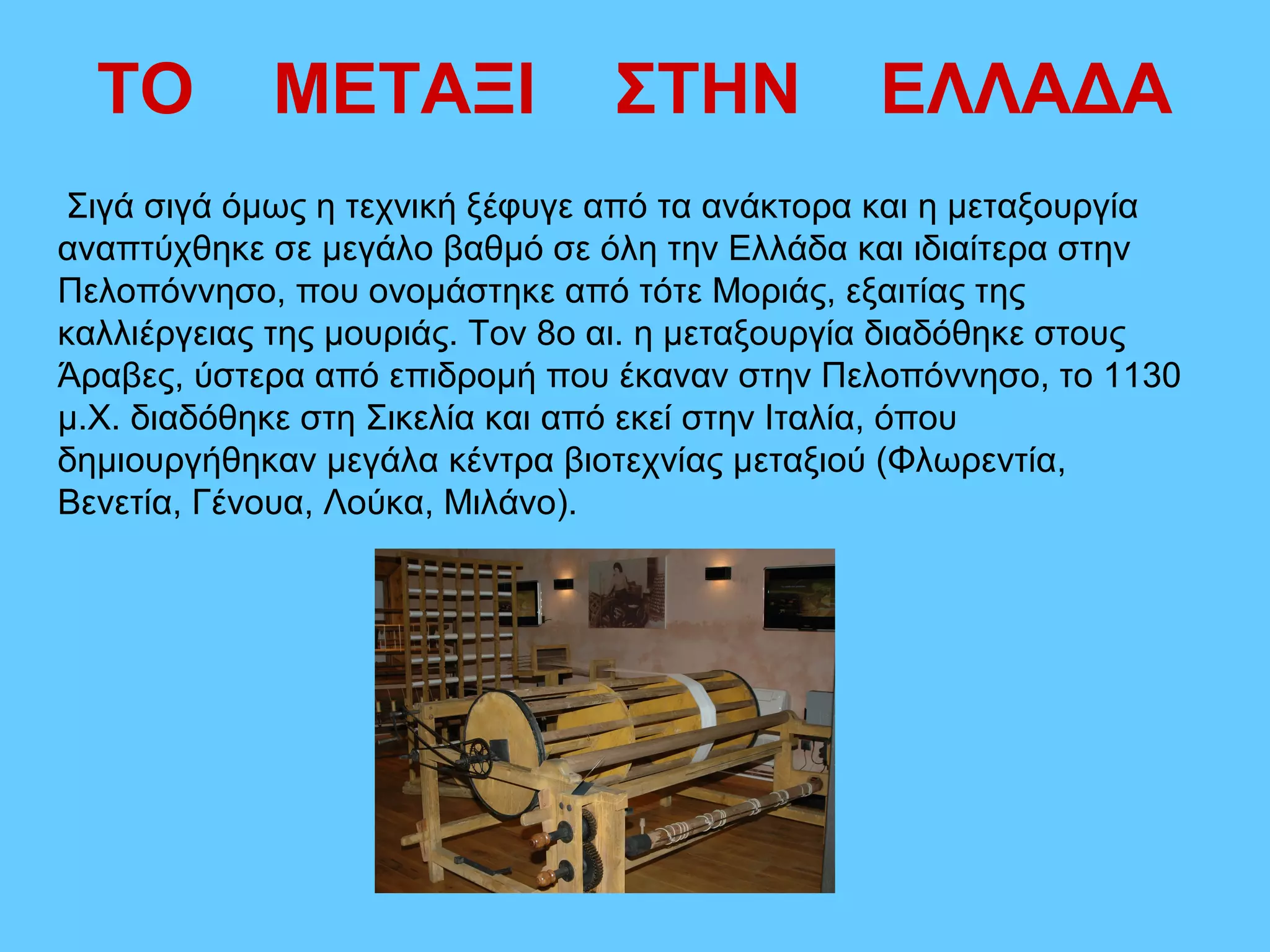 ΤΟ ΜΕΤΑΞΙ ΣΤΗΝ ΕΛΛΑΔΑ

Σιγά σιγά όμως η τεχνική ξέφυγε από τα ανάκτορα και η μεταξουργία αναπτύχθηκε σε μεγάλο βαθμό σε όλη την Ελλάδα και ιδιαίτερα στην Πελοπόννησο, που ονομάστηκε από τότε Μοριάς, εξαιτίας της καλλιέργειας της μουριάς. Τον 8ο αι. η μεταξουργία διαδόθηκε στους Άραβες, ύστερα από επιδρομή που έκαναν στην Πελοπόννησο, το 1130 μ.Χ. διαδόθηκε στη Σικελία και από εκεί στην Ιταλία, όπου δημιουργήθηκαν μεγάλα κέντρα βιοτεχνίας μεταξιού (Φλωρεντία, Βενετία, Γένουα, Λούκα, Μιλάνο).